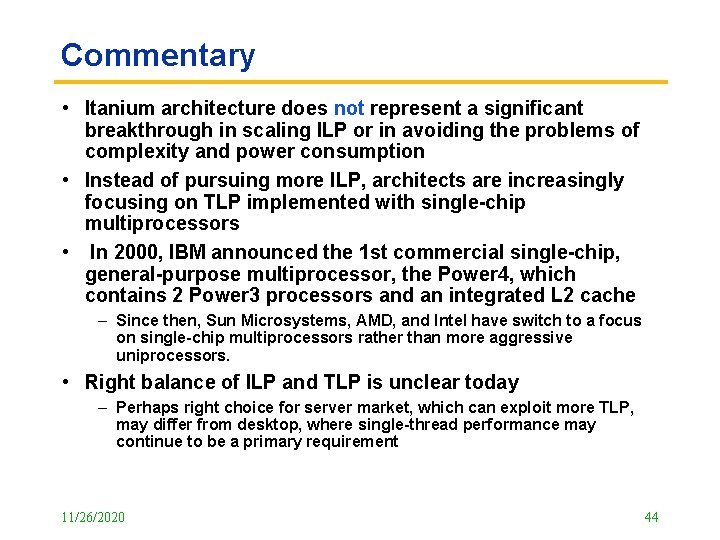 Commentary

• Itanium architecture does not represent a significant breakthrough in scaling ILP or in avoiding the problems of complexity and power consumption

• Instead of pursuing more ILP, architects are increasingly focusing on TLP implemented with single-chip multiprocessors

• In 2000, IBM announced the 1st commercial single-chip, general-purpose multiprocessor, the Power4, which contains 2 Power3 processors and an integrated L2 cache

– Since then, Sun Microsystems, AMD, and Intel have switch to a focus on single-chip multiprocessors rather than more aggressive uniprocessors.

• Right balance of ILP and TLP is unclear today

– Perhaps right choice for server market, which can exploit more TLP, may differ from desktop, where single-thread performance may continue to be a primary requirement

11/26/2020

44